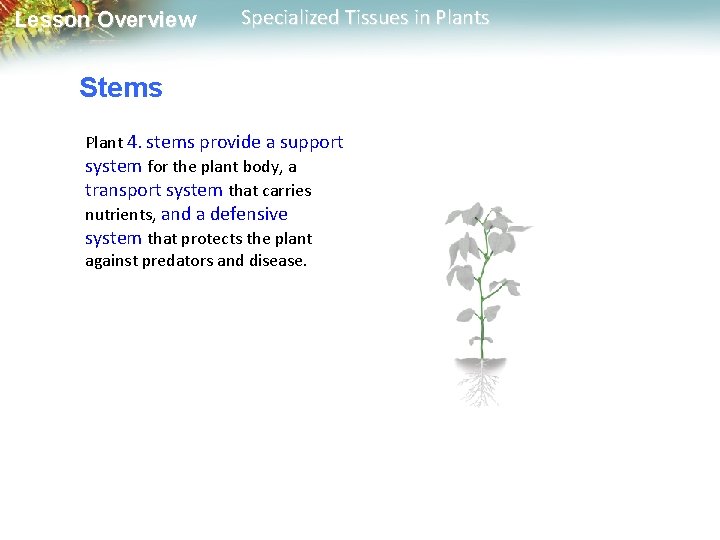 Lesson Overview Specialized Tissues in Plants

Stems

Plant 4. stems provide a support system for the plant body, a transport system that carries nutrients, and a defensive system that protects the plant against predators and disease.